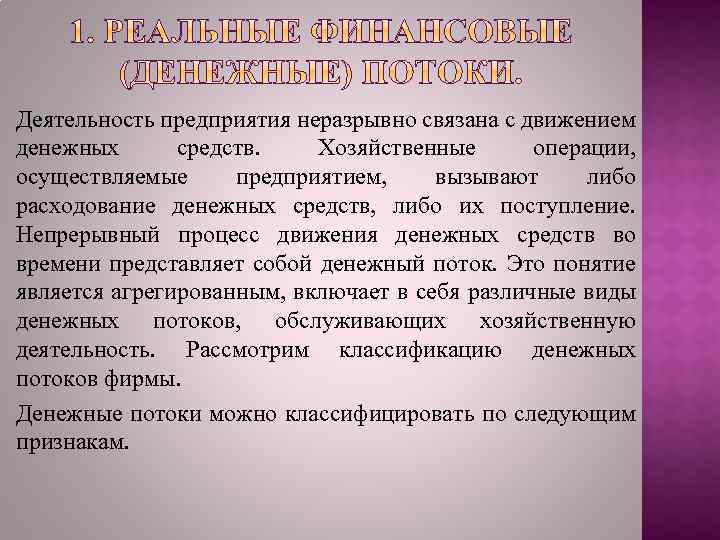 1. РЕАЛЬНЫЕ ФИНАНСОВЫЕ (ДЕНЕЖНЫЕ) ПОТОКИ.

Деятельность предприятия неразрывно связана с движением денежных средств. Хозяйственные операции, осуществляемые предприятием, вызывают либо расходование денежных средств, либо их поступление. Непрерывный процесс движения денежных средств во времени представляет собой денежный поток. Это понятие является агрегированным, включает в себя различные виды денежных потоков, обслуживающих хозяйственную деятельность. Рассмотрим классификацию денежных потоков фирмы.

Денежные потоки можно классифицировать по следующим признакам.